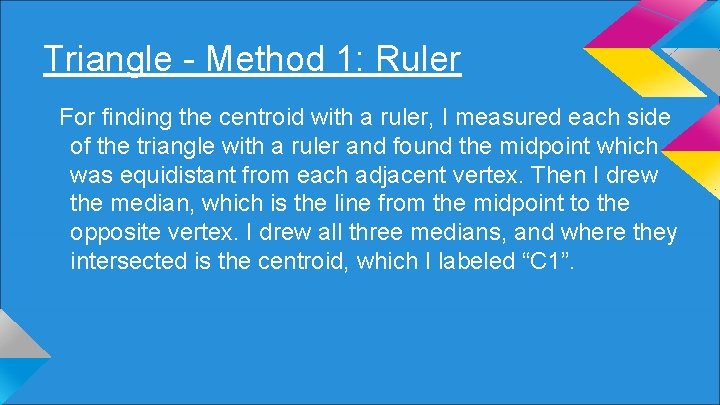 Triangle - Method 1: Ruler

For finding the centroid with a ruler, I measured each side of the triangle with a ruler and found the midpoint which was equidistant from each adjacent vertex. Then I drew the median, which is the line from the midpoint to the opposite vertex. I drew all three medians, and where they intersected is the centroid, which I labeled “C1”.